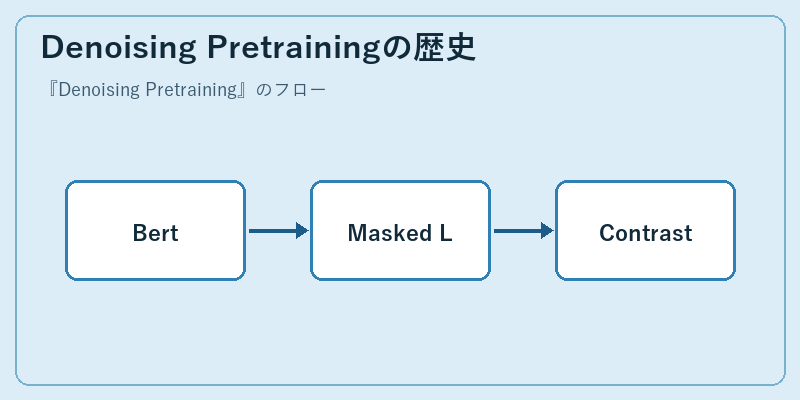 Denoising Pretrainingの歴史

『Denoising Pretraining』のフロー

Bert

Masked L

Contrast